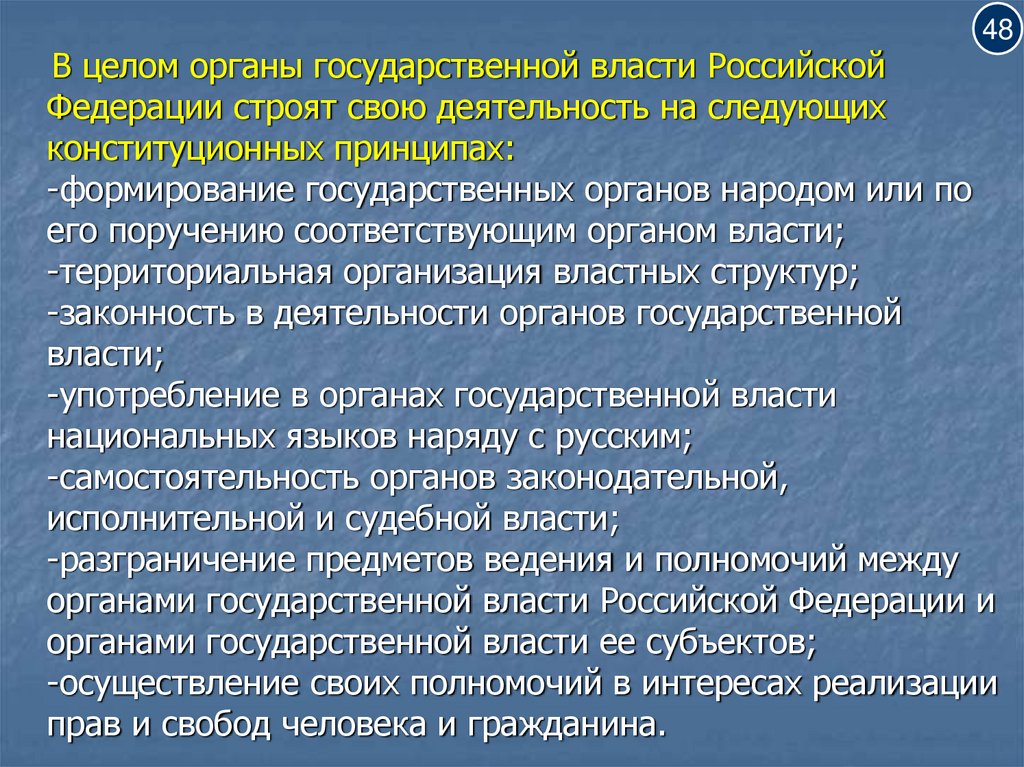 48

В целом органы государственной власти Российской Федерации строят свою деятельность на следующих конституционных принципах:
-формирование государственных органов народом или по его поручению соответствующим органом власти;
-территориальная организация властных структур;
-законность в деятельности органов государственной власти;
-употребление в органах государственной власти национальных языков наряду с русским;
-самостоятельность органов законодательной, исполнительной и судебной власти;
-разграничение предметов ведения и полномочий между органами государственной власти Российской Федерации и органами государственной власти ее субъектов;
-осуществление своих полномочий в интересах реализации прав и свобод человека и гражданина.